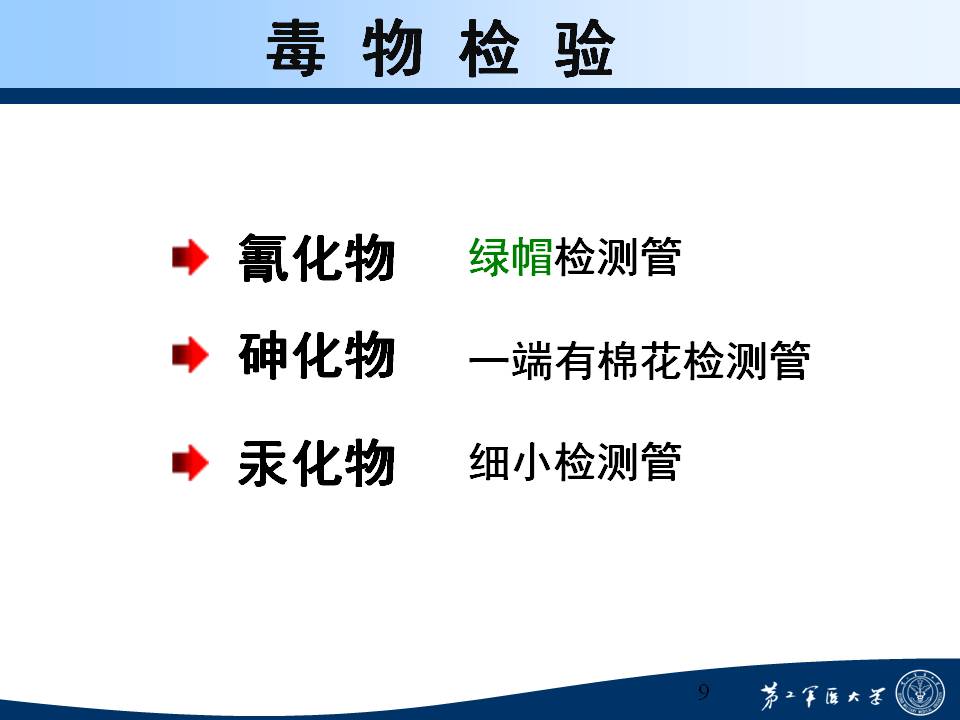 毒 物 检 验

氰化物　绿帽检测管

砷化物　一端有棉花检测管

汞化物　细小检测管

9

第二军医大学